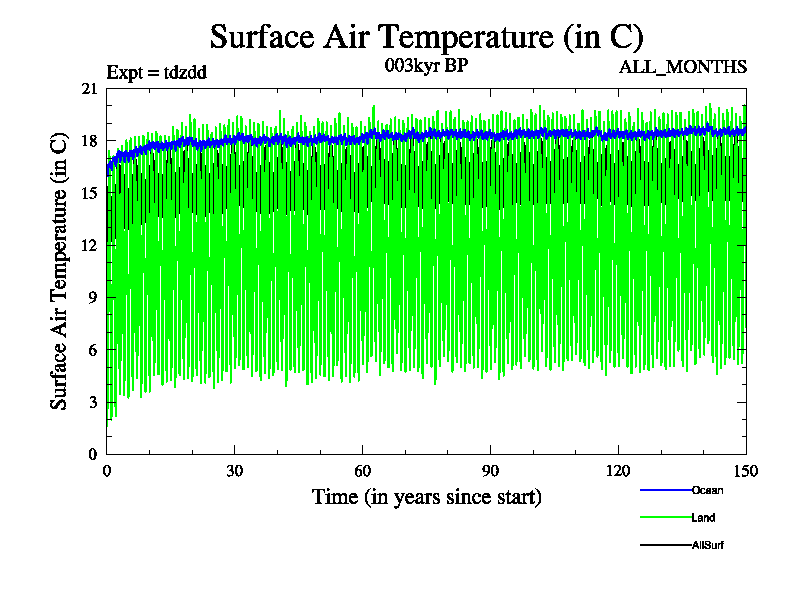 Surface Air Temperature (in C)

Expt = tdzdd

003kyr BP

ALL_MONTHS

Surface Air Temperature (in C)

21
18
15
12
9
6
3
0

0
30
60
90
120
150

Time (in years since start)

Ocean
Land
AllSurf